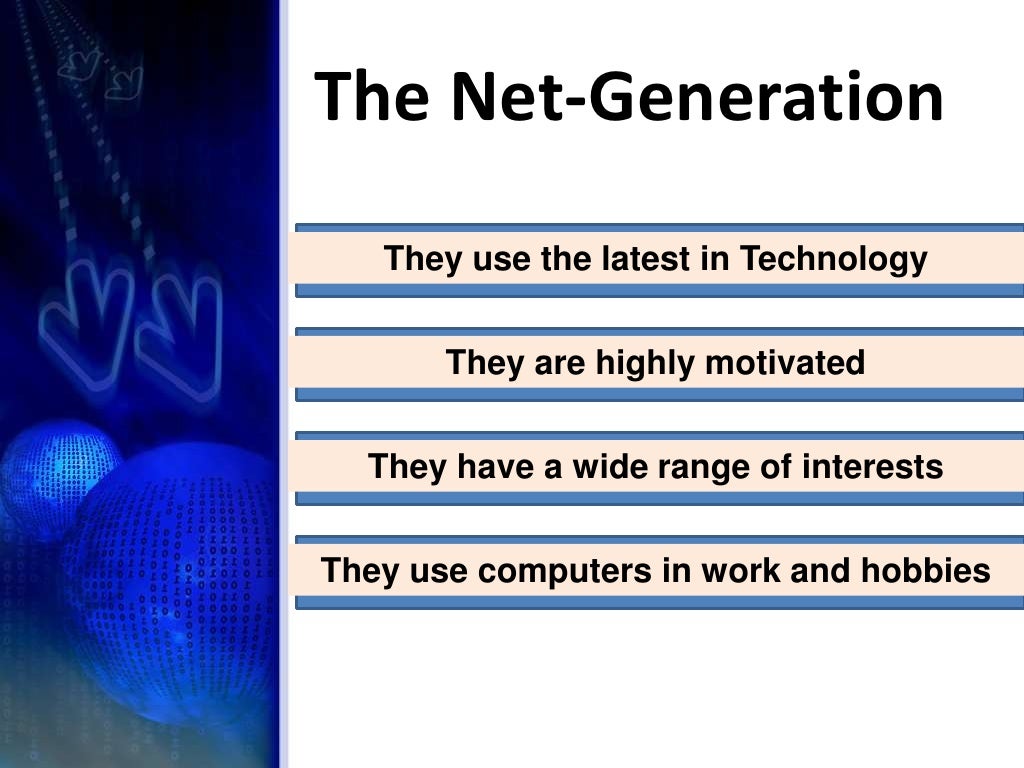 The Net-Generation

They use the latest in Technology

They are highly motivated

They have a wide range of interests

They use computers in work and hobbies